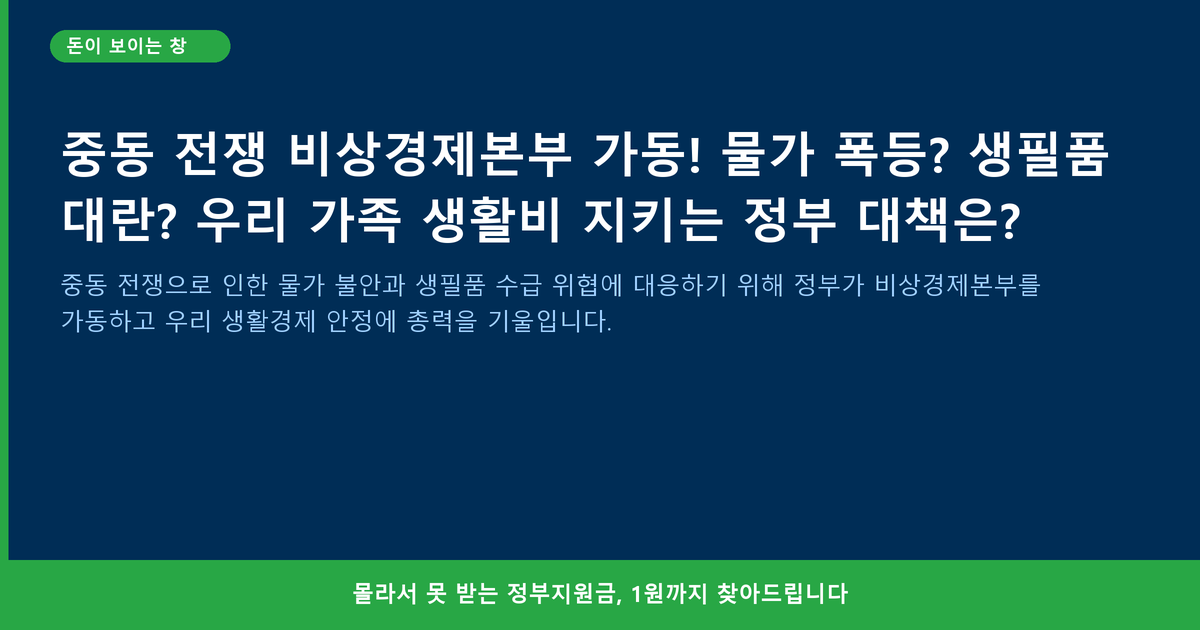 돈이 보이는 창

중동 전쟁 비상경제본부 가동! 물가 폭등? 생필품 대란? 우리 가족 생활비 지키는 정부 대책은?

중동 전쟁으로 인한 물가 불안과 생필품 수급 위협에 대응하기 위해 정부가 비상경제본부를 가동하고 우리 생활경제 안정에 총력을 기울입니다.

몰라서 못 받는 정부지원금, 1원까지 찾아드립니다